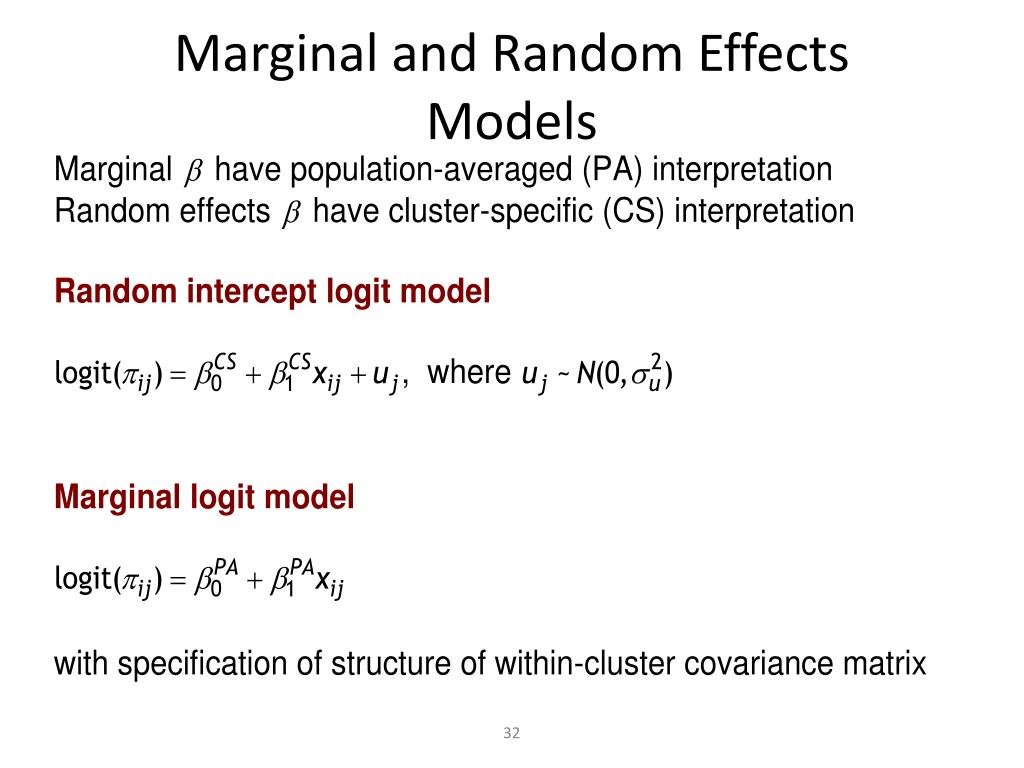 Marginal and Random Effects Models

Marginal $\beta$ have population-averaged (PA) interpretation
Random effects $\beta$ have cluster-specific (CS) interpretation

Random intercept logit model

$\text{logit}(\pi_{ij}) = \beta_0^{CS} + \beta_1^{CS} x_{ij} + u_j$, where $u_j \sim N(0, \sigma_u^2)$

Marginal logit model

$\text{logit}(\pi_{ij}) = \beta_0^{PA} + \beta_1^{PA} x_{ij}$

with specification of structure of within-cluster covariance matrix

32